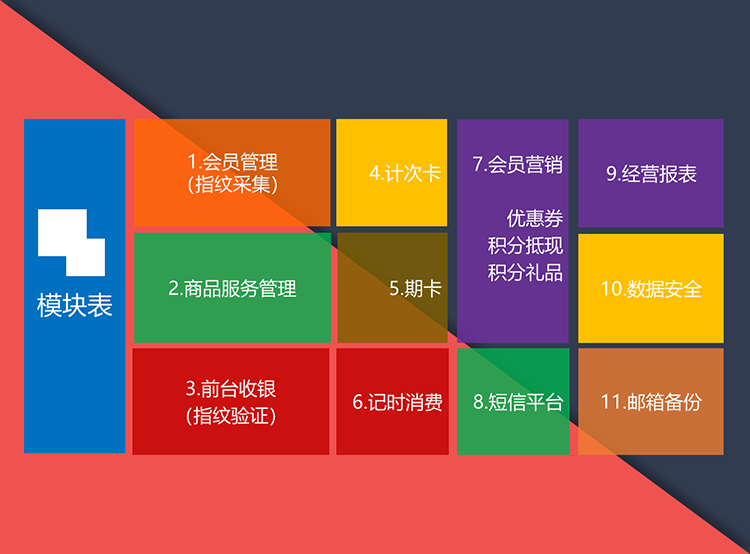 模块表

1.会员管理
(指纹采集)

2.商品服务管理

3.前台收银
(指纹验证)

4.计次卡

5.期卡

6.记时消费

7.会员营销

优惠券
积分抵现
积分礼品

8.短信平台

9.经营报表

10.数据安全

11.邮箱备份